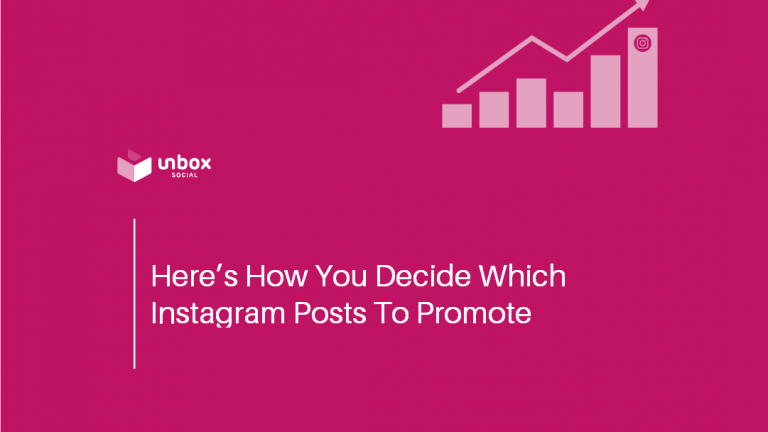 unbox
SOCIAL

Here's How You Decide Which Instagram Posts To Promote